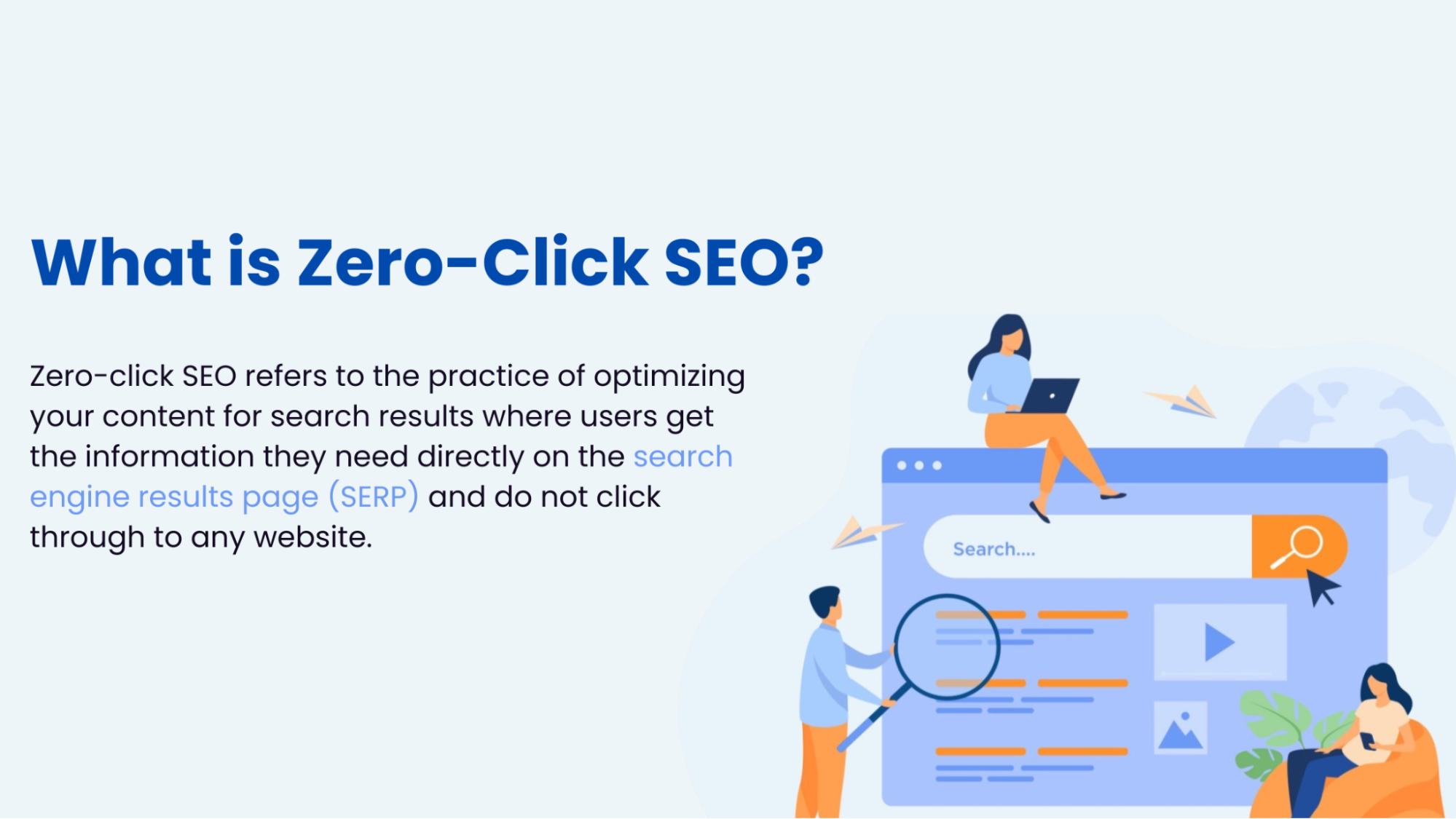 What is Zero-Click SEO?

Zero-click SEO refers to the practice of optimizing your content for search results where users get the information they need directly on the search engine results page (SERP) and do not click through to any website.

Search....